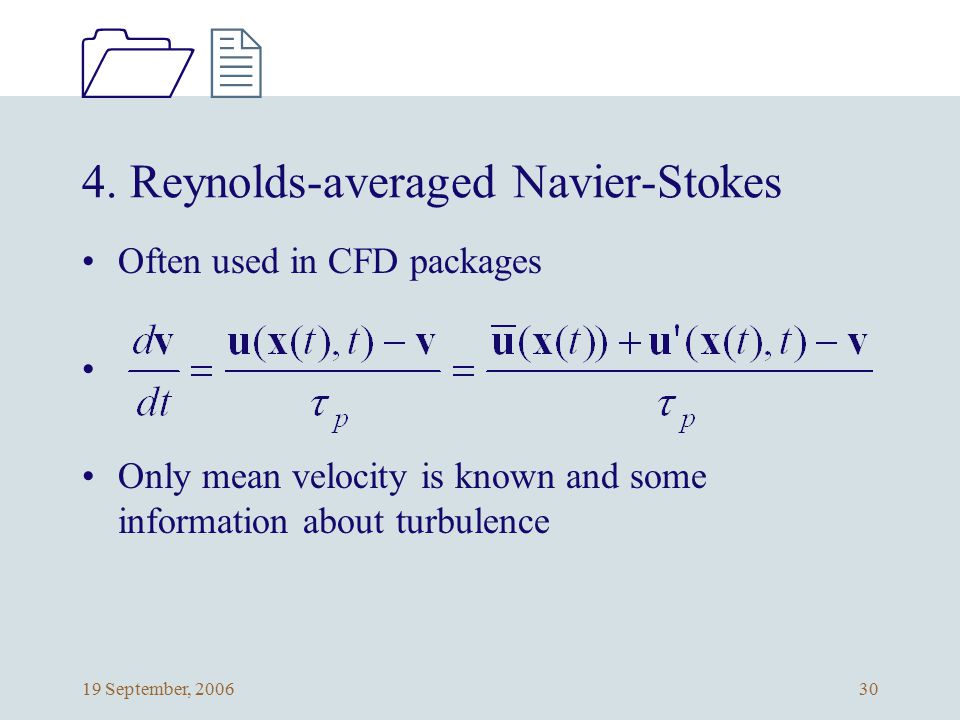 4. Reynolds-averaged Navier-Stokes

• Often used in CFD packages

• $\frac{d\mathbf{v}}{dt} = \frac{\mathbf{u}(\mathbf{x}(t),t) - \mathbf{v}}{\tau_p} = \frac{\overline{\mathbf{u}}(\mathbf{x}(t)) + \mathbf{u}'(\mathbf{x}(t),t) - \mathbf{v}}{\tau_p}$

• Only mean velocity is known and some information about turbulence

19 September, 2006

30